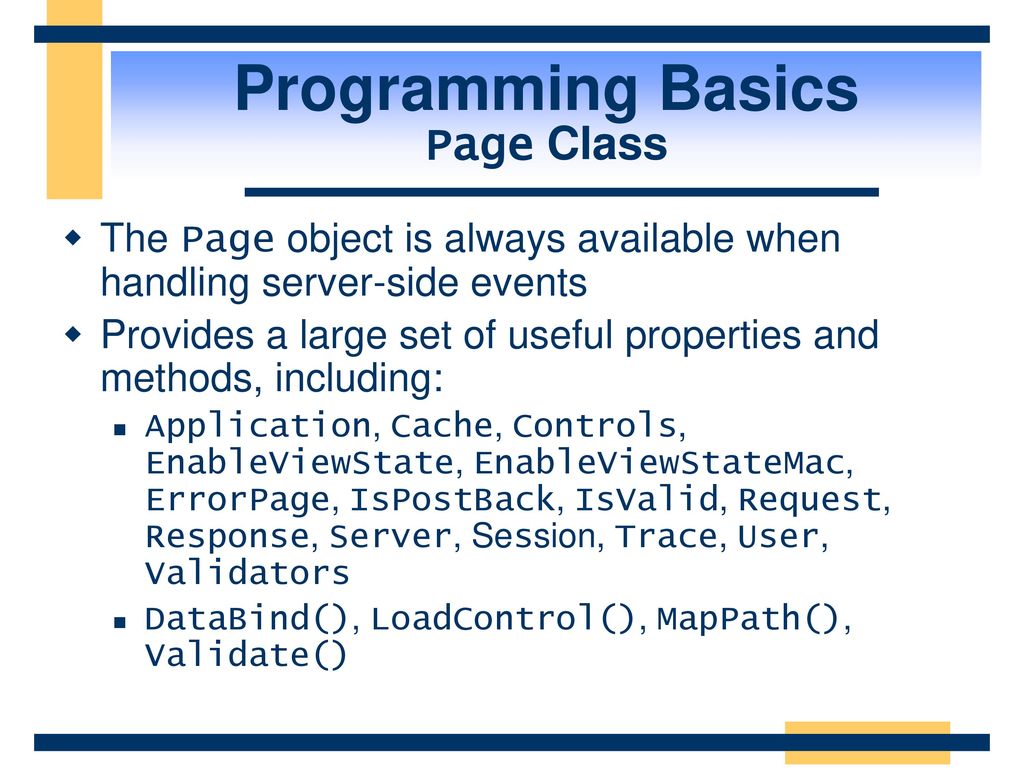 Programming Basics
Page Class

The Page object is always available when handling server-side events

Provides a large set of useful properties and methods, including:

Application, Cache, Controls, EnableViewState, EnableViewStateMac, ErrorPage, IsPostBack, IsValid, Request, Response, Server, Session, Trace, User, Validators

DataBind(), LoadControl(), MapPath(), Validate()